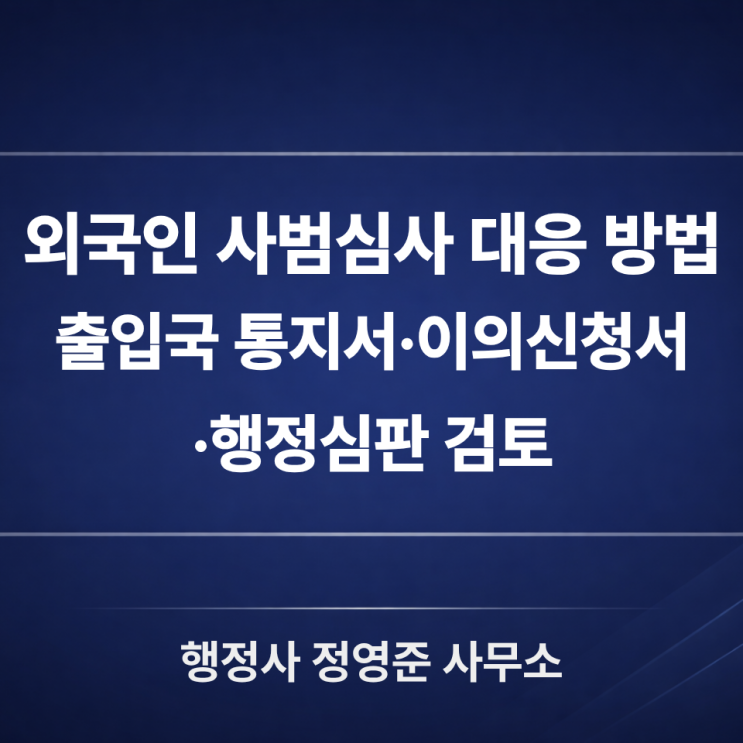 외국인 사범심사 대응 방법
출입국 통지서·이의신청서
·행정심판 검토

행정사 정영준 사무소